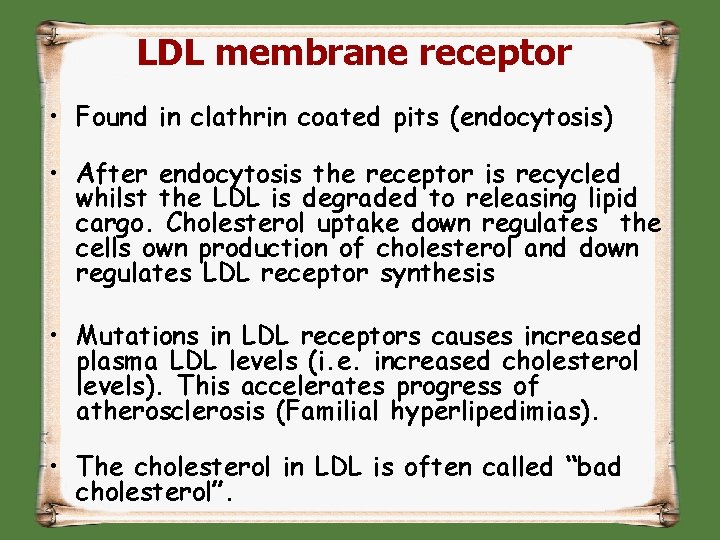 LDL membrane receptor

• Found in clathrin coated pits (endocytosis)

• After endocytosis the receptor is recycled whilst the LDL is degraded to releasing lipid cargo. Cholesterol uptake down regulates the cells own production of cholesterol and down regulates LDL receptor synthesis

• Mutations in LDL receptors causes increased plasma LDL levels (i.e. increased cholesterol levels). This accelerates progress of atherosclerosis (Familial hyperlipedimias).

• The cholesterol in LDL is often called “bad cholesterol”.